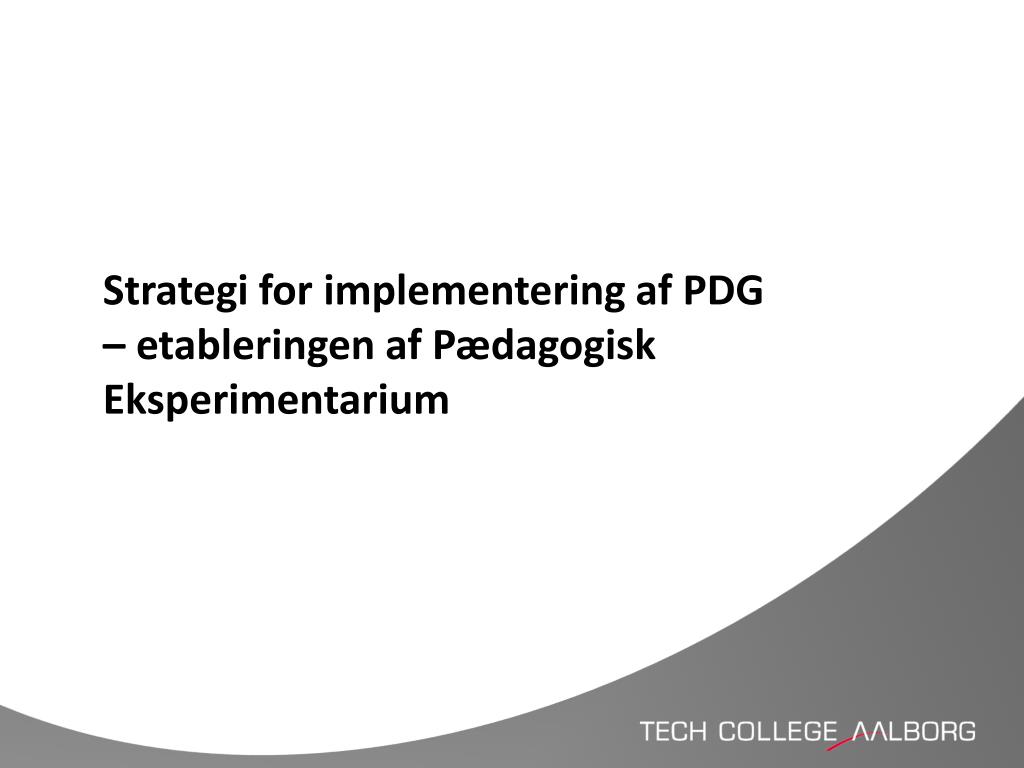 Strategi for implementering af PDG – etableringen af Pædagogisk Eksperimentarium

TECH COLLEGE AALBORG